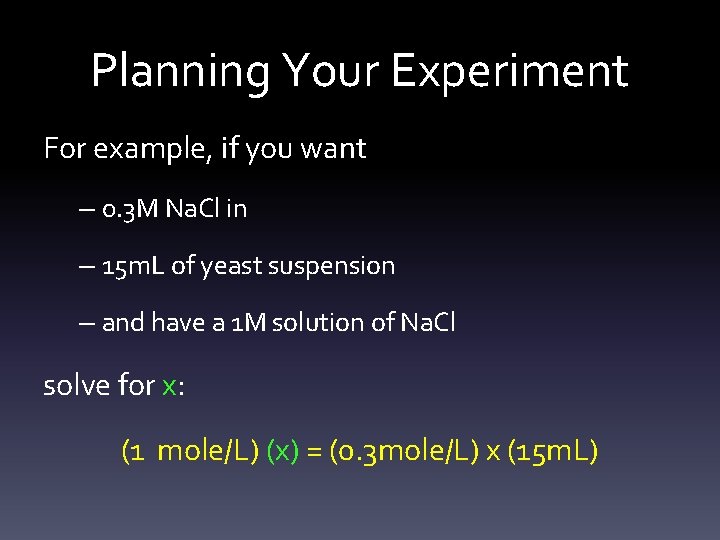 Planning Your Experiment

For example, if you want

– 0.3M NaCl in

– 15mL of yeast suspension

– and have a 1M solution of NaCl

solve for x:

(1 mole/L) (x) = (0.3mole/L) x (15mL)